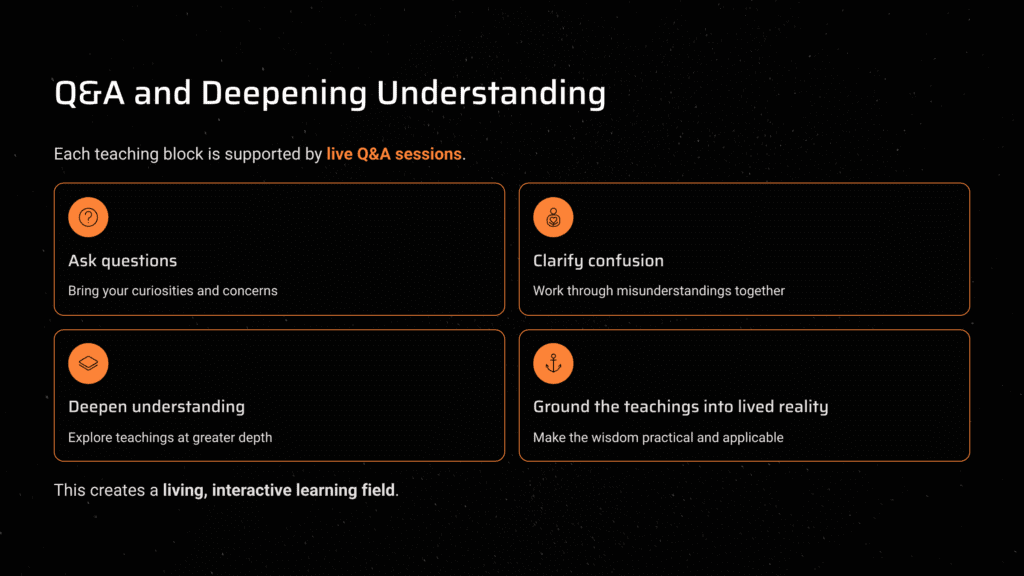 Q&A and Deepening Understanding

Each teaching block is supported by live Q&A sessions.

Ask questions

Bring your curiosities and concerns

Clarify confusion

Work through misunderstandings together

Deepen understanding

Explore teachings at greater depth

Ground the teachings into lived reality

Make the wisdom practical and applicable

This creates a living, interactive learning field.